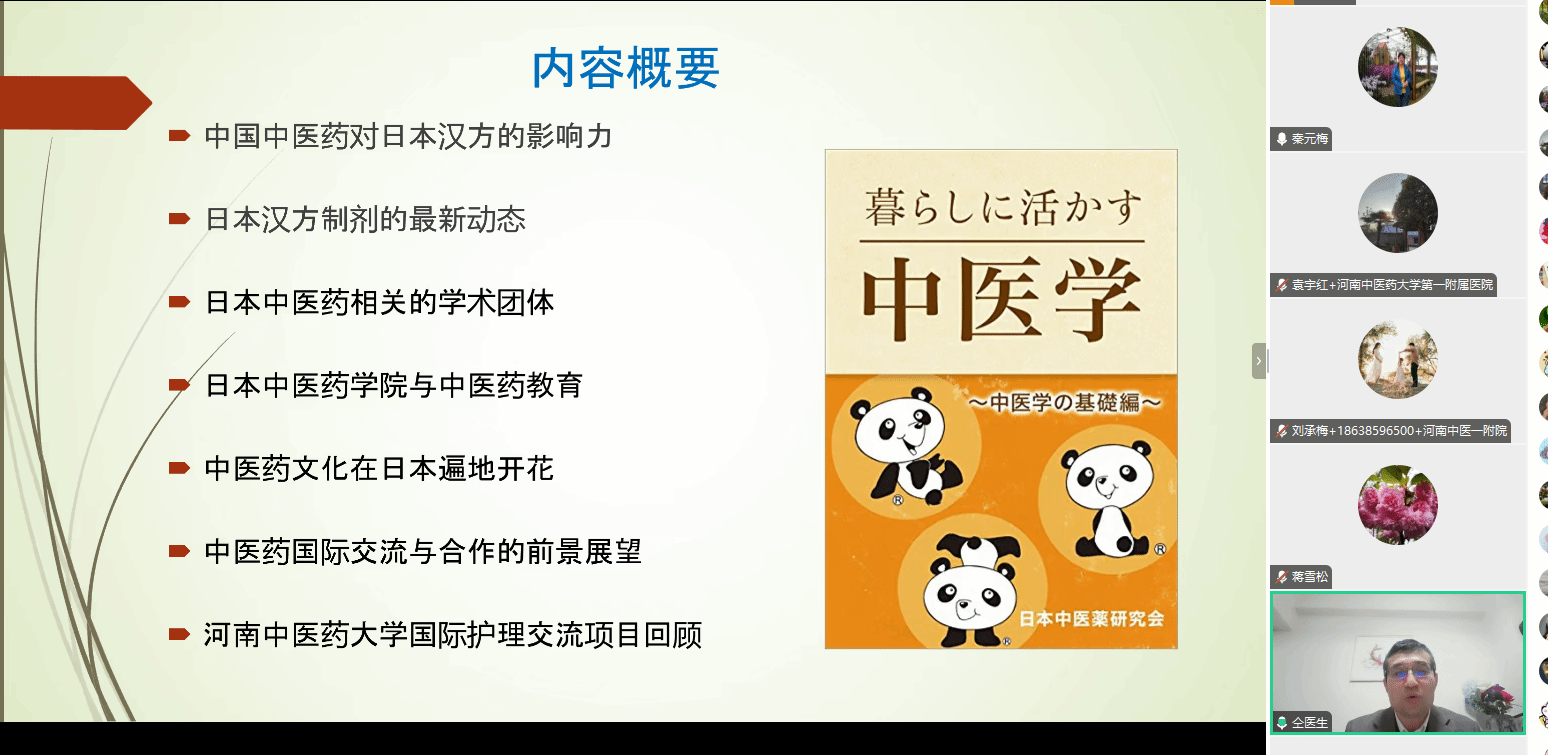 内容概要

中国中医药对日本汉方的影响力

日本汉方制剂的最新动态

日本中医药相关的学术团体

日本中医药学院与中医药教育

中医药文化在日本遍地开花

中医药国际交流与合作的前景展望

河南中医药大学国际护理交流项目回顾

暮らしに活かす
中医学
～中医学の基礎編～
®
®
®
日本中医薬研究会

秦元梅

袁宇红+河南中医药大学第一附属医院

刘承梅+18638596500+河南中医一附院

蒋雪松

仝医生